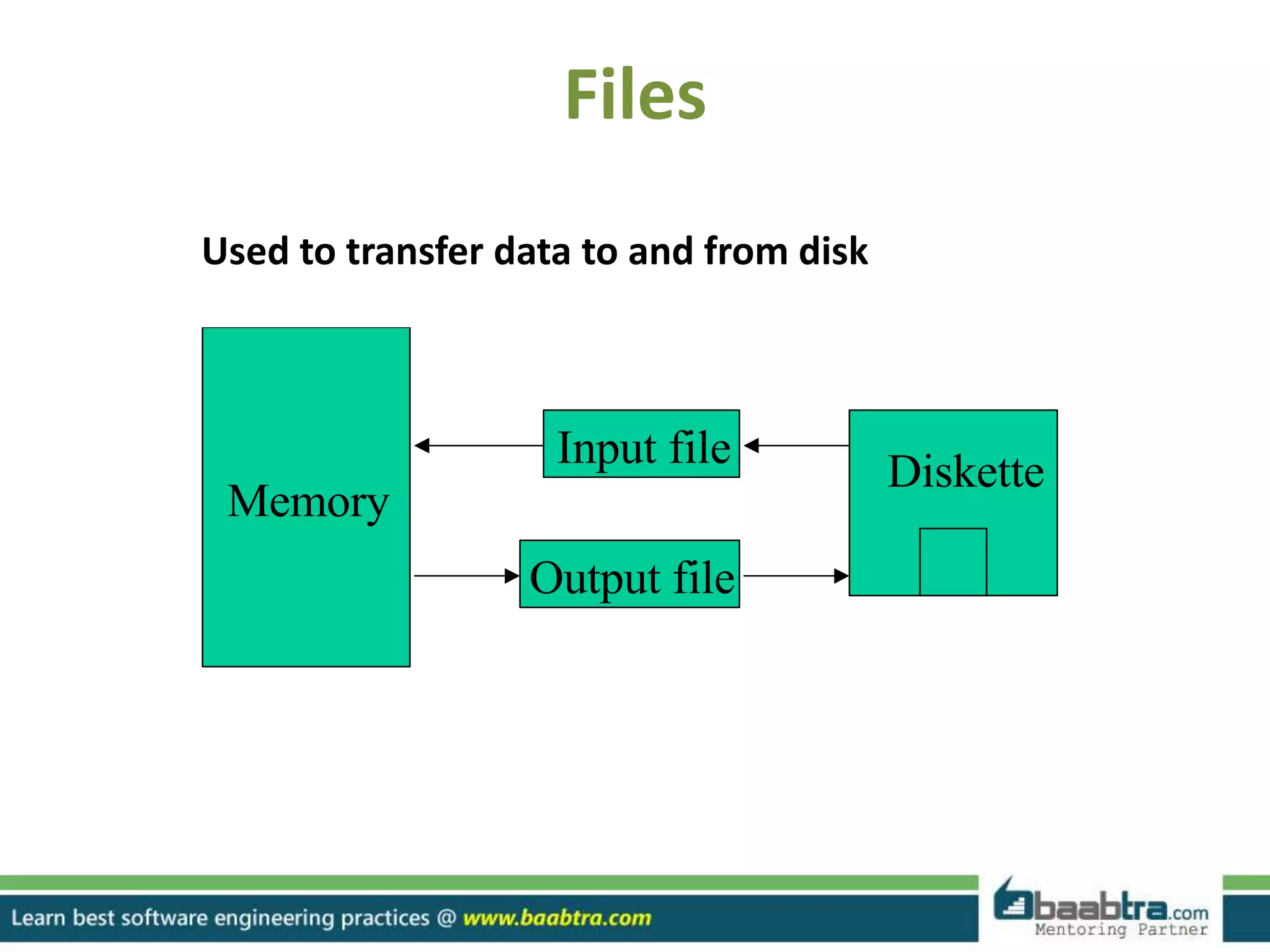 Files

Used to transfer data to and from disk

Memory

Input file

Output file

Diskette

Learn best software engineering practices @ www.baabtra.com

baabtra.com
Mentoring Partner